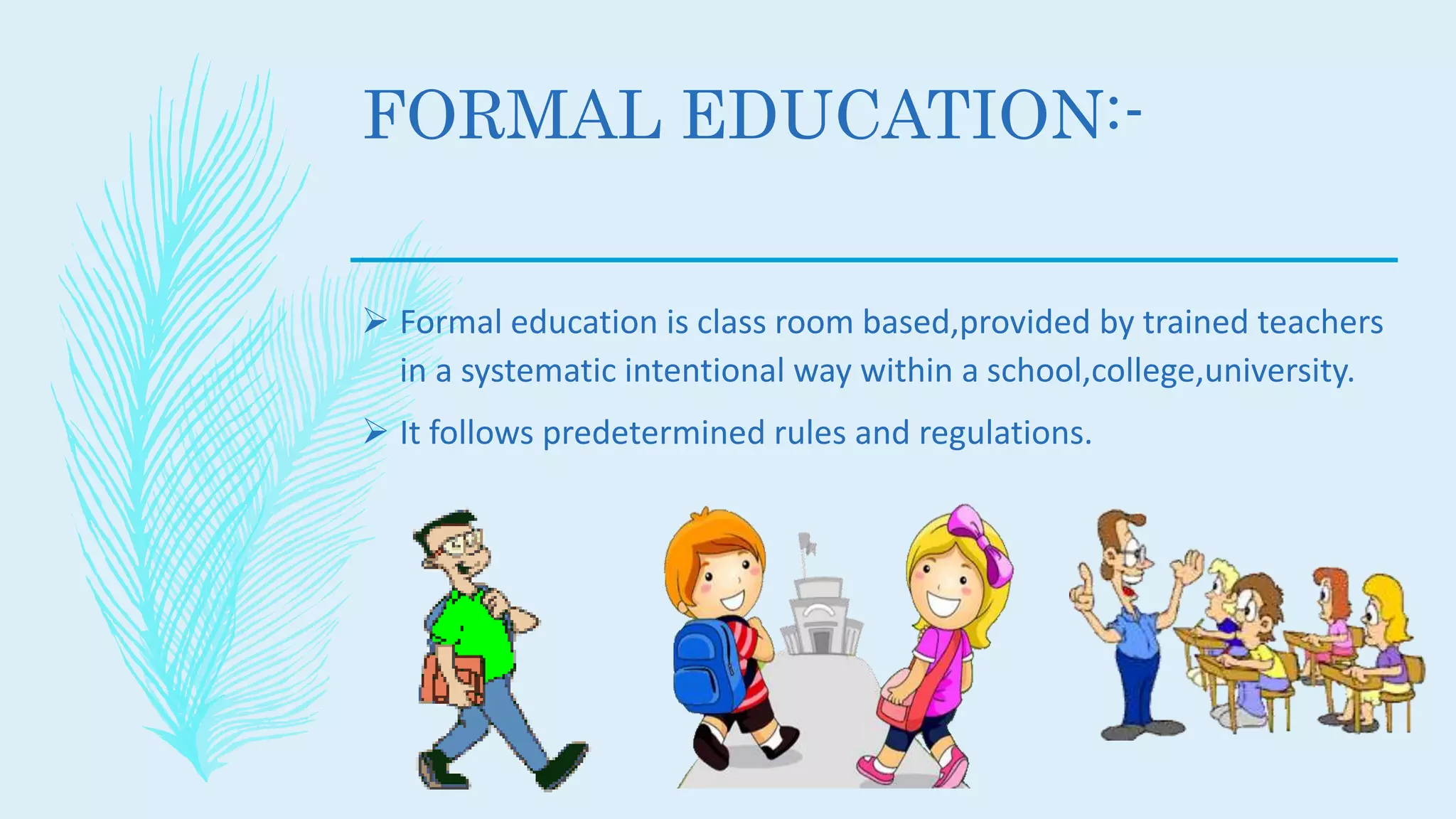 FORMAL EDUCATION:-

➢ Formal education is class room based,provided by trained teachers in a systematic intentional way within a school,college,university.

➢ It follows predetermined rules and regulations.